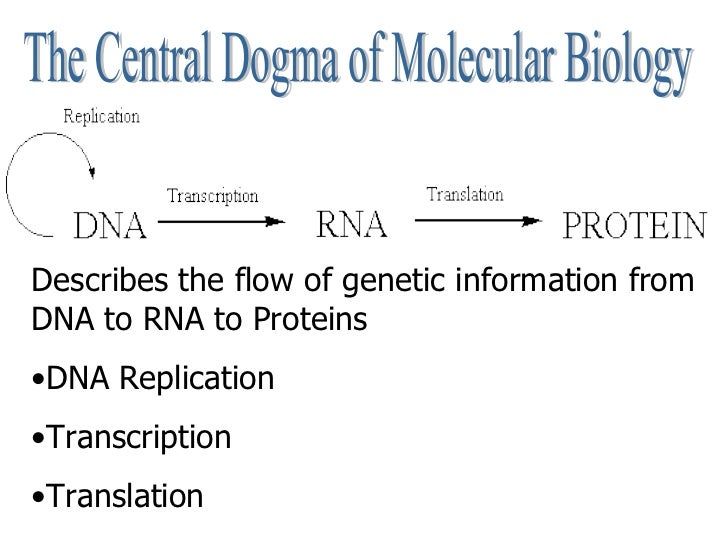 The Central Dogma of Molecular Biology

Replication

DNA Transcription RNA Translation PROTEIN

Describes the flow of genetic information from DNA to RNA to Proteins

•DNA Replication

•Transcription

•Translation